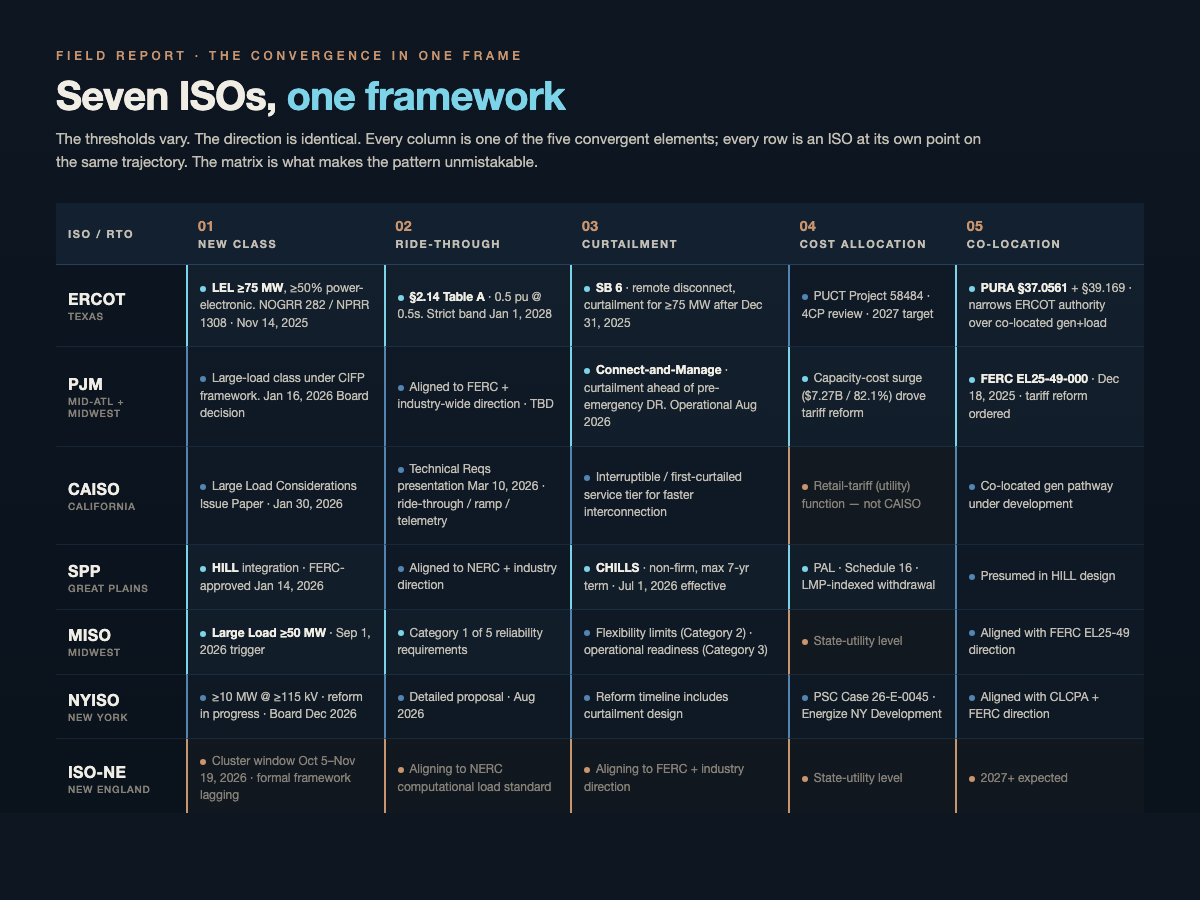 FIELD REPORT · THE CONVERGENCE IN ONE FRAME

Seven ISOs, one framework

The thresholds vary. The direction is identical. Every column is one of the five convergent elements; every row is an ISO at its own point on the same trajectory. The matrix is what makes the pattern unmistakable.

| ISO / RTO | 01 NEW CLASS | 02 RIDE-THROUGH | 03 CURTAILMENT | 04 COST ALLOCATION | 05 CO-LOCATION |
|---|---|---|---|---|---|
| ERCOT TEXAS | LEL ≥75 MW, ≥50% power-electronic. NOGRR 282 / NPRR 1308 · Nov 14, 2025 | §2.14 Table A · 0.5 pu @ 0.5s. Strict band Jan 1, 2028 | SB 6 · remote disconnect, curtailment for ≥75 MW after Dec 31, 2025 | PUCT Project 58484 · 4CP review · 2027 target | PURA §37.0561 + §39.169 · narrows ERCOT authority over co-located gen+load |
| PJM MID-ATL + MIDWEST | Large-load class under CIFP framework. Jan 16, 2026 Board decision | Aligned to FERC + industry-wide direction · TBD | Connect-and-Manage · curtailment ahead of pre-emergency DR. Operational Aug 2026 | Capacity-cost surge ($7.27B / 82.1%) drove tariff reform | FERC EL25-49-000 · Dec 18, 2025 · tariff reform ordered |
| CAISO CALIFORNIA | Large Load Considerations Issue Paper · Jan 30, 2026 | Technical Reqs presentation Mar 10, 2026 · ride-through / ramp / telemetry | Interruptible / first-curtailed service tier for faster interconnection | Retail-tariff (utility) function — not CAISO | Co-located gen pathway under development |
| SPP GREAT PLAINS | HILL integration · FERC-approved Jan 14, 2026 | Aligned to NERC + industry direction | CHILLS · non-firm, max 7-yr term · Jul 1, 2026 effective | PAL · Schedule 16 · LMP-indexed withdrawal | Presumed in HILL design |
| MISO MIDWEST | Large Load ≥50 MW · Sep 1, 2026 trigger | Category 1 of 5 reliability requirements | Flexibility limits (Category 2) · operational readiness (Category 3) | State-utility level | Aligned with FERC EL25-49 direction |
| NYISO NEW YORK | ≥10 MW @ ≥115 kV · reform in progress · Board Dec 2026 | Detailed proposal · Aug 2026 | Reform timeline includes curtailment design | PSC Case 26-E-0045 · Energize NY Development | Aligned with CLCPA + FERC direction |
| ISO-NE NEW ENGLAND | Cluster window Oct 5–Nov 19, 2026 · formal framework lagging | Aligning to NERC computational load standard | Aligning to FERC + industry direction | State-utility level | 2027+ expected |